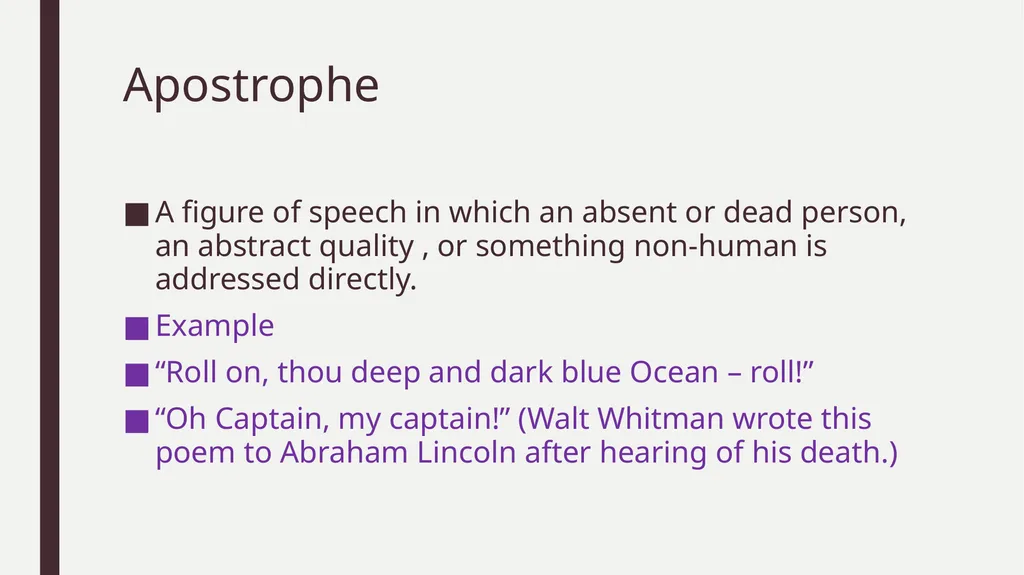 Apostrophe

■ A figure of speech in which an absent or dead person, an abstract quality , or something non-human is addressed directly.

■ Example

■ “Roll on, thou deep and dark blue Ocean – roll!”

■ “Oh Captain, my captain!” (Walt Whitman wrote this poem to Abraham Lincoln after hearing of his death.)